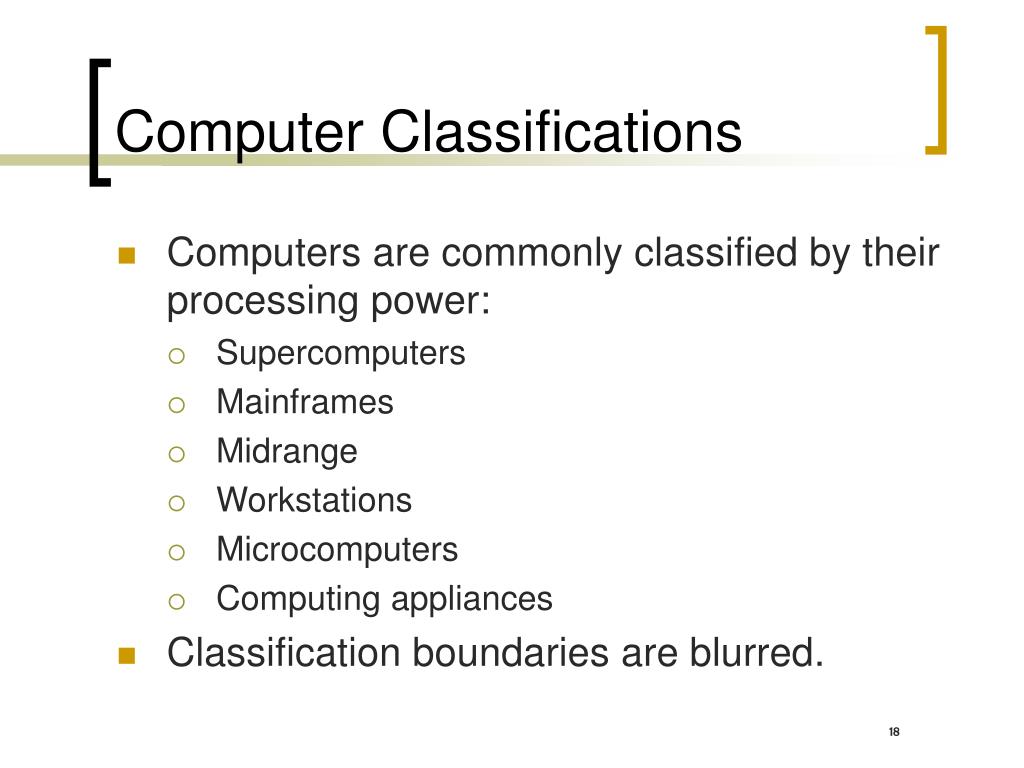 Computer Classifications

- Computers are commonly classified by their processing power:
  - Supercomputers
  - Mainframes
  - Midrange
  - Workstations
  - Microcomputers
  - Computing appliances
- Classification boundaries are blurred.

18